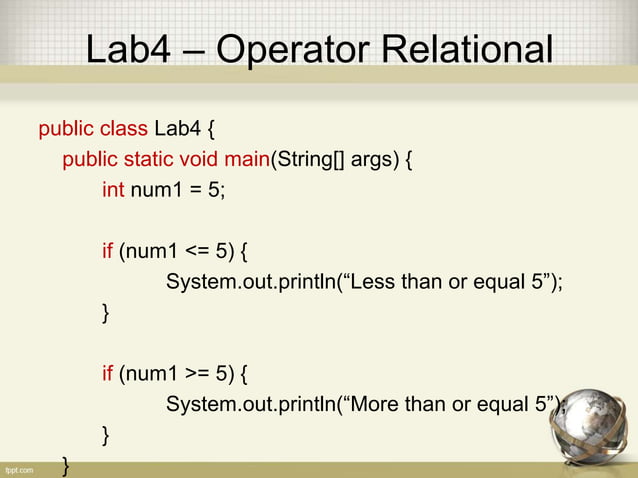 Lab4 – Operator Relational

public class Lab4 {
public static void main(String[] args) {
int num1 = 5;

if (num1 <= 5) {
System.out.println(“Less than or equal 5”);
}

if (num1 >= 5) {
System.out.println(“More than or equal 5”);
}
}

fppt.com